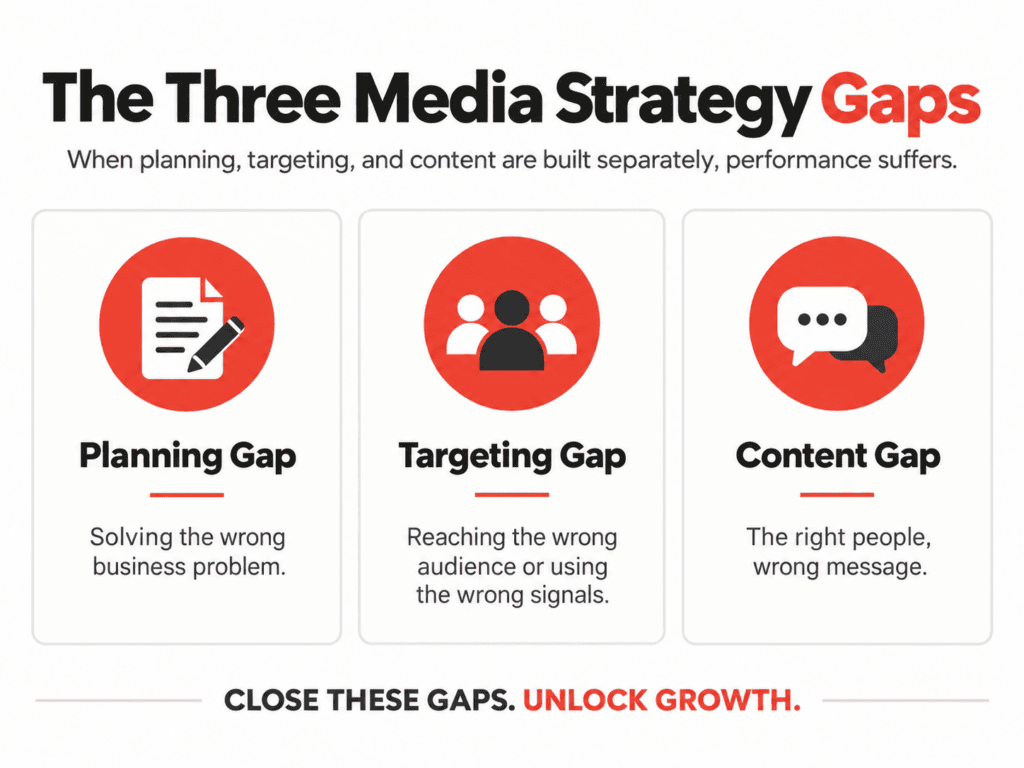 The Three Media Strategy Gaps

When planning, targeting, and content are built separately, performance suffers.

Planning Gap

Solving the wrong business problem.

Targeting Gap

Reaching the wrong audience or using the wrong signals.

Content Gap

The right people, wrong message.

CLOSE THESE GAPS. UNLOCK GROWTH.